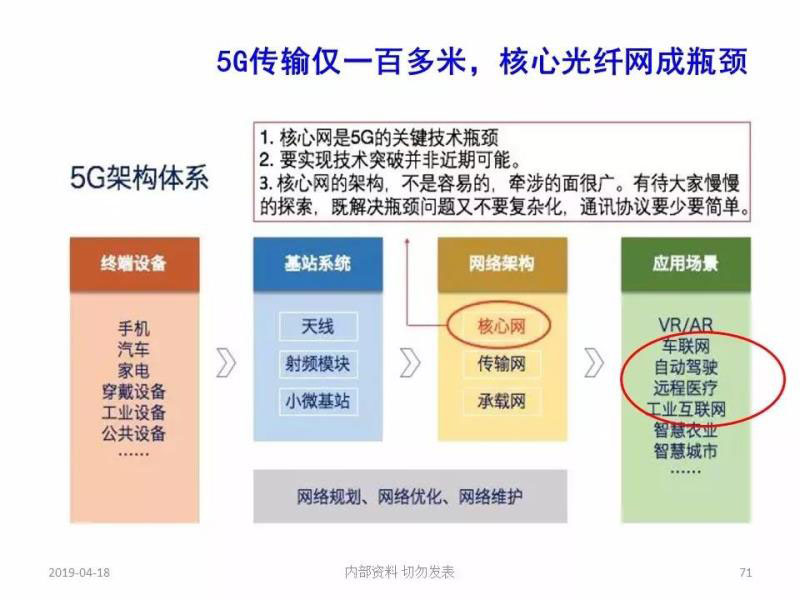 5G传输仅一百多米，核心光纤网成瓶颈

5G架构体系

1. 核心网是5G的关键技术瓶颈
2. 要实现技术突破并非近期可能。
3. 核心网的架构，不是容易的，牵涉的面很广。有待大家慢慢的探索，既解决瓶颈问题又不要复杂化，通讯协议要少要简单。

终端设备

手机
汽车
家电
穿戴设备
工业设备
公共设备
……

基站系统

天线
射频模块
小微基站

网络架构

核心网
传输网
承载网

应用场景

VR/AR
车联网
自动驾驶
远程医疗
工业互联网
智慧农业
智慧城市
……

网络规划、网络优化、网络维护

2019-04-18

内部资料 切勿发表

71